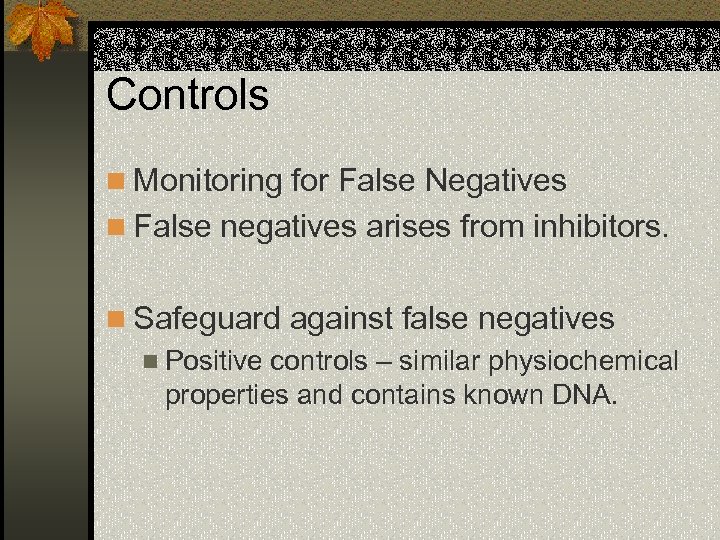 Controls

Monitoring for False Negatives

False negatives arises from inhibitors.

Safeguard against false negatives

Positive controls – similar physiochemical properties and contains known DNA.